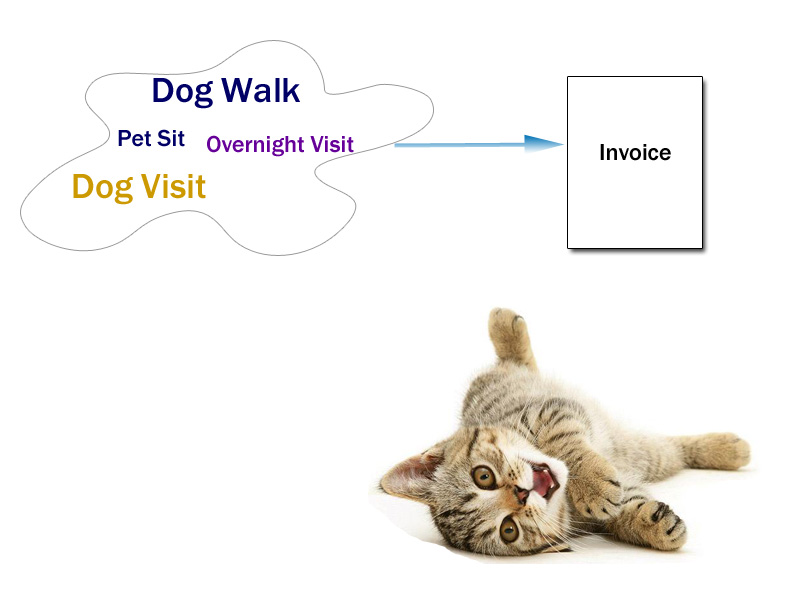 Dog Walk

Pet Sit

Overnight Visit

Dog Visit

Invoice